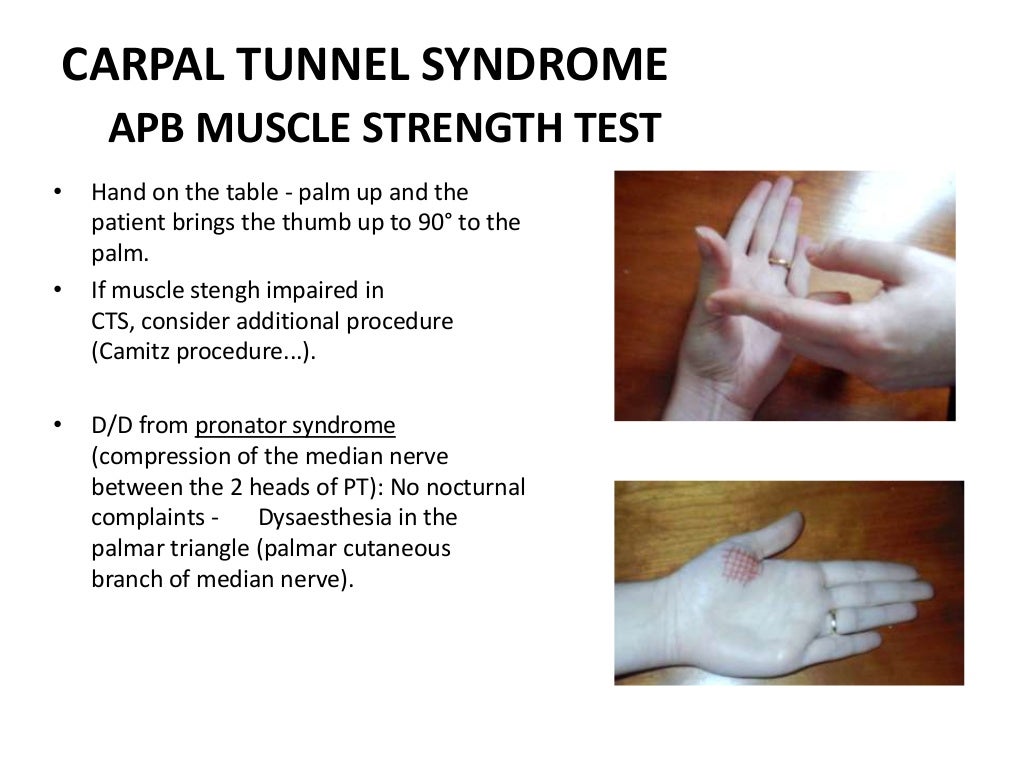 CARPAL TUNNEL SYNDROME
APB MUSCLE STRENGTH TEST

• Hand on the table - palm up and the patient brings the thumb up to 90° to the palm.
• If muscle stengh impaired in CTS, consider additional procedure (Camitz procedure...).

• D/D from pronator syndrome (compression of the median nerve between the 2 heads of PT): No nocturnal complaints - Dysaesthesia in the palmar triangle (palmar cutaneous branch of median nerve).